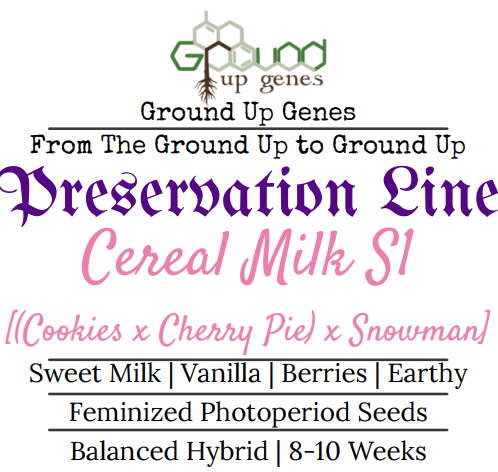 Ground
up genes

Ground Up Genes

From The Ground Up to Ground Up

Preservation Line

Cereal Milk S1

[(Cookies x Cherry Pie) x Snowman]

Sweet Milk | Vanilla | Berries | Earthy

Feminized Photoperiod Seeds

Balanced Hybrid | 8-10 Weeks